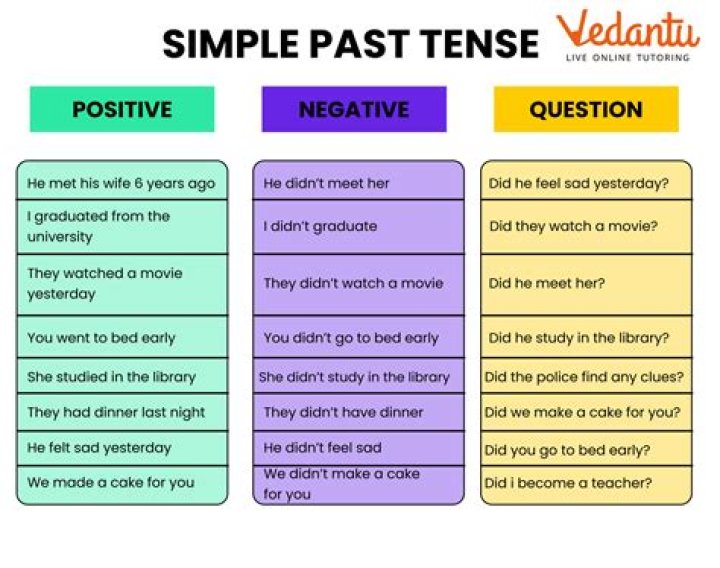 SIMPLE PAST TENSE

Vedantu
LIVE ONLINE TUTORING

| POSITIVE | NEGATIVE | QUESTION |
|---|---|---|
| He met his wife 6 years ago | He didn't meet her | Did he feel sad yesterday? |
| I graduated from the university | I didn't graduate | Did they watch a movie? |
| They watched a movie yesterday | They didn't watch a movie | Did he meet her? |
| You went to bed early | You didn't go to bed early | Did he study in the library? |
| She studied in the library | She didn't study in the library | Did the police find any clues? |
| They had dinner last night | They didn't have dinner | Did we make a cake for you? |
| He felt sad yesterday | He didn't feel sad | Did you go to bed early? |
| We made a cake for you | We didn't make a cake for you | Did i become a teacher? |